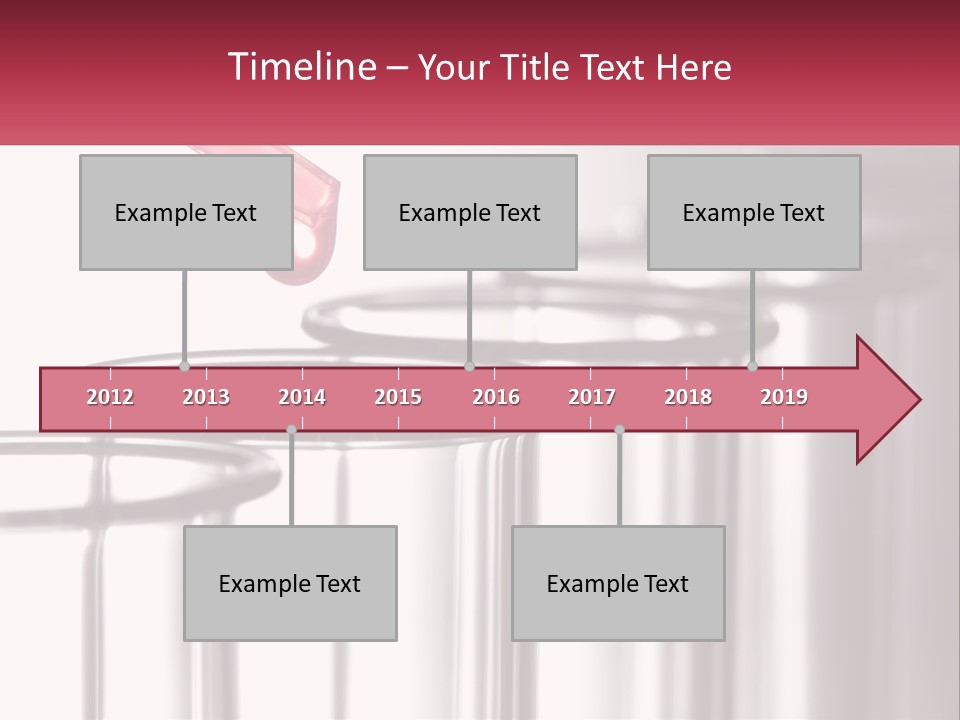 Timeline – Your Title Text Here

Example Text

Example Text

Example Text

2012 2013 2014 2015 2016 2017 2018 2019

Example Text

Example Text